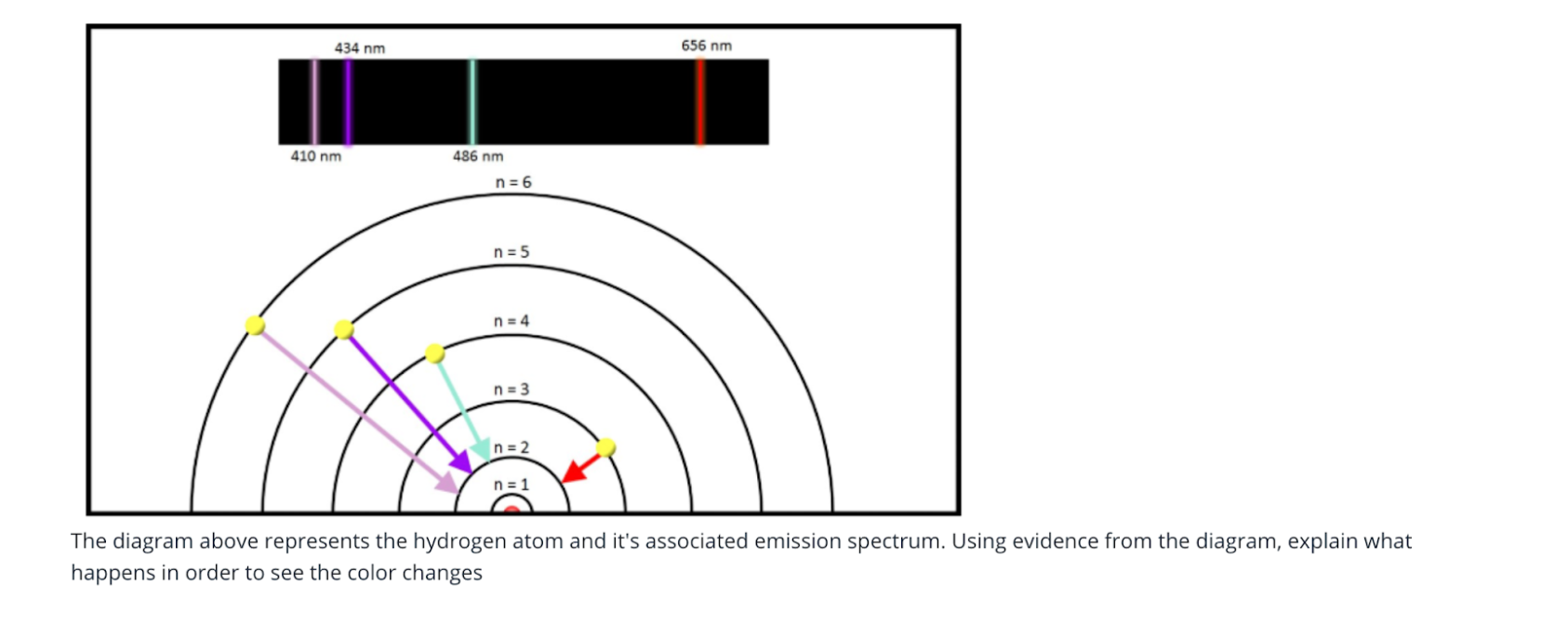 434 nm

656 nm

410 nm

486 nm

n = 6

n = 5

n = 4

n = 3

n = 2

n = 1

The diagram above represents the hydrogen atom and it's associated emission spectrum. Using evidence from the diagram, explain what happens in order to see the color changes